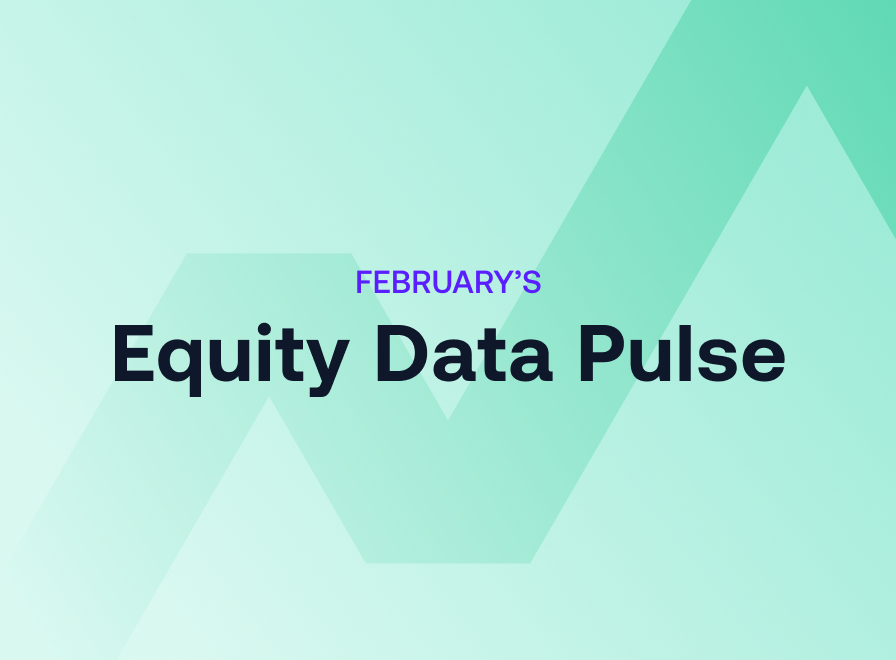 FEBRUARY'S

Equity Data Pulse